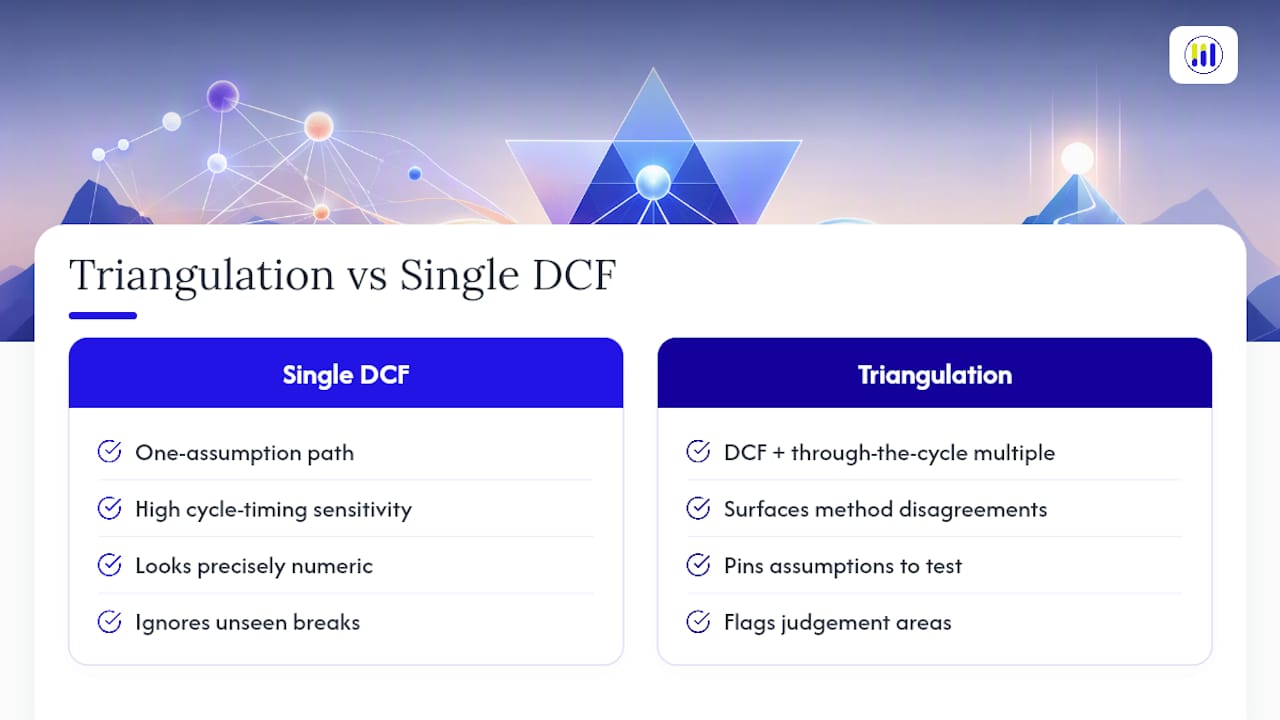 Triangulation vs Single DCF

Single DCF

One-assumption path

High cycle-timing sensitivity

Looks precisely numeric

Ignores unseen breaks

Triangulation

DCF + through-the-cycle multiple

Surfaces method disagreements

Pins assumptions to test

Flags judgement areas